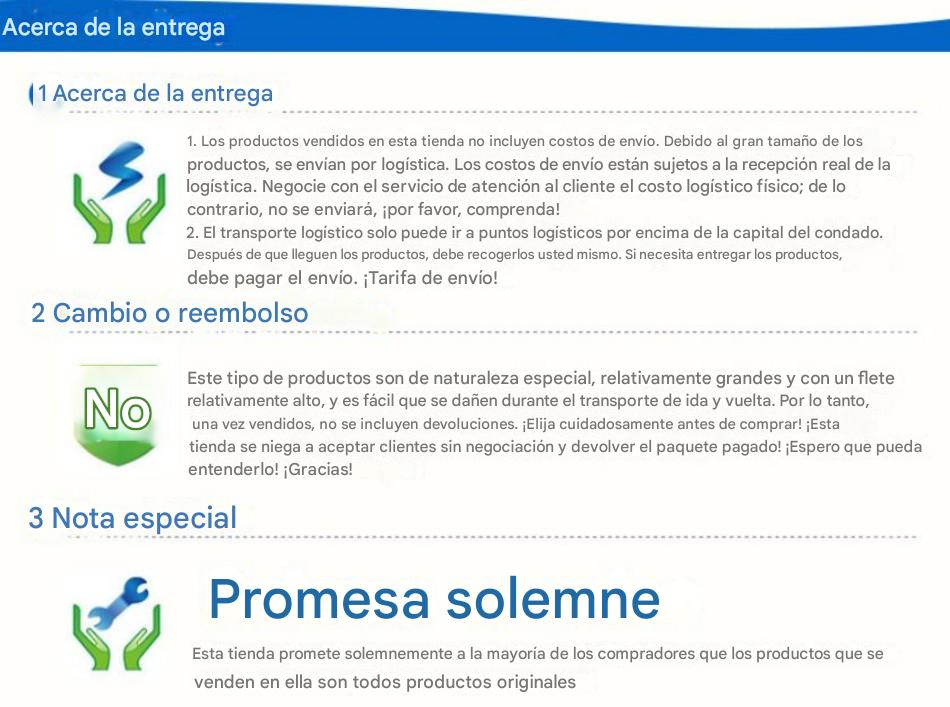 Acerca de la entrega

1 Acerca de la entrega

1. Los productos vendidos en esta tienda no incluyen costos de envío. Debido al gran tamaño de los productos, se envían por logística. Los costos de envío están sujetos a la recepción real de la logística. Negocie con el servicio de atención al cliente el costo logístico físico; de lo contrario, no se enviará, ¡por favor, comprenda!
2. El transporte logístico solo puede ir a puntos logísticos por encima de la capital del condado. Después de que lleguen los productos, debe recogerlos usted mismo. Si necesita entregar los productos, debe pagar el envío. ¡Tarifa de envío!

2 Cambio o reembolso

No

Este tipo de productos son de naturaleza especial, relativamente grandes y con un flete relativamente alto, y es fácil que se dañen durante el transporte de ida y vuelta. Por lo tanto, una vez vendidos, no se incluyen devoluciones. ¡Elija cuidadosamente antes de comprar! ¡Esta tienda se niega a aceptar clientes sin negociación y devolver el paquete pagado! ¡Espero que pueda entenderlo! ¡Gracias!

3 Nota especial

Promesa solemne

Esta tienda promete solemnemente a la mayoría de los compradores que los productos que se venden en ella son todos productos originales